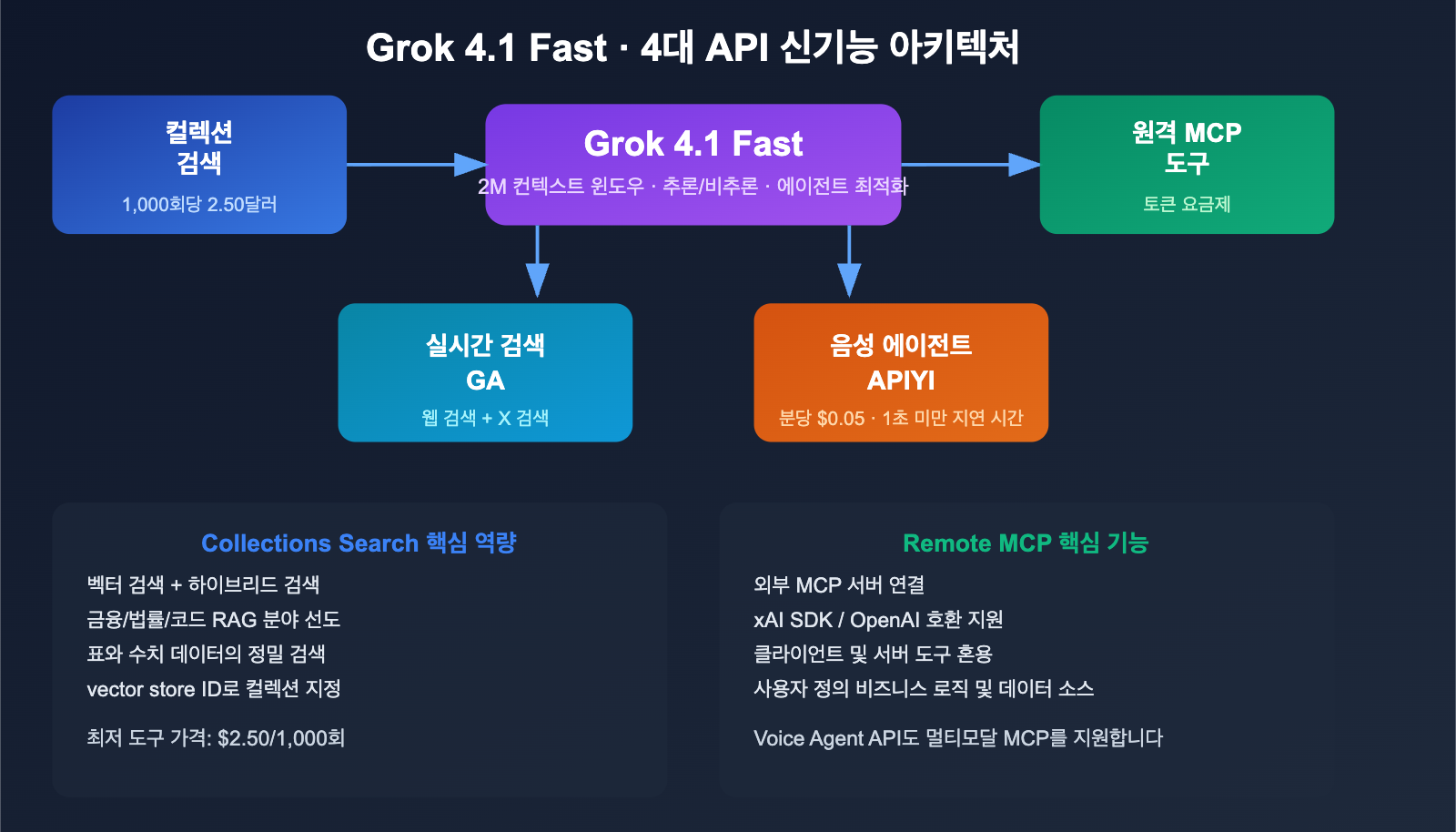 Grok 4.1 Fast · 4대 API 신기능 아키텍처

컬렉션
검색
1,000회당 2.50달러

Grok 4.1 Fast
2M 컨텍스트 윈도우 · 추론/비추론 · 에이전트 최적화

원격 MCP
도구
토큰 요금제

실시간 검색
GA
웹 검색 + X 검색

음성 에이전트
APIYI
분당 $0.05 · 1초 미만 지연 시간

Collections Search 핵심 역량
벡터 검색 + 하이브리드 검색
금융/법률/코드 RAG 분야 선도
표와 수치 데이터의 정밀 검색
vector store ID로 컬렉션 지정

최저 도구 가격: $2.50/1,000회

Remote MCP 핵심 기능
외부 MCP 서버 연결
xAI SDK / OpenAI 호환 지원
클라이언트 및 서버 도구 혼용
사용자 정의 비즈니스 로직 및 데이터 소스

Voice Agent API도 멀티모달 MCP를 지원합니다